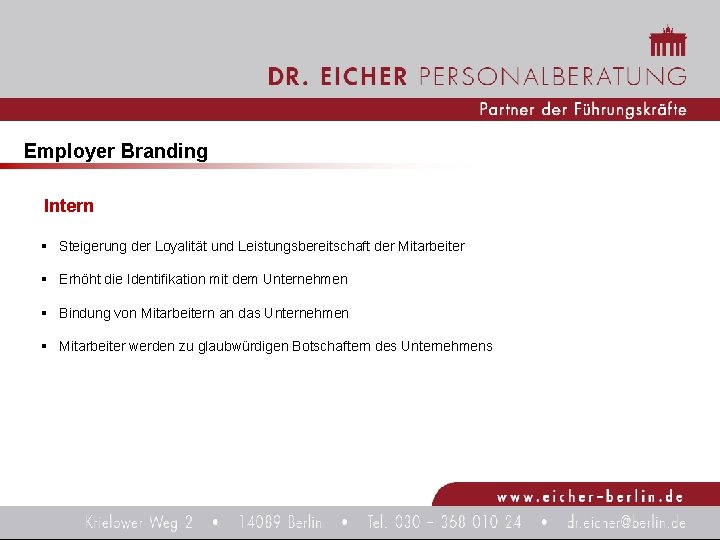 DR. EICHER PERSONALBERATUNG

Partner der Führungskräfte

Employer Branding

Intern

▪ Steigerung der Loyalität und Leistungsbereitschaft der Mitarbeiter

▪ Erhöht die Identifikation mit dem Unternehmen

▪ Bindung von Mitarbeitern an das Unternehmen

▪ Mitarbeiter werden zu glaubwürdigen Botschaftern des Unternehmens

www.eicher-berlin.de

Krielower Weg 2 • 14089 Berlin • Tel. 030 – 368 010 24 • dr.eicher@berlin.de